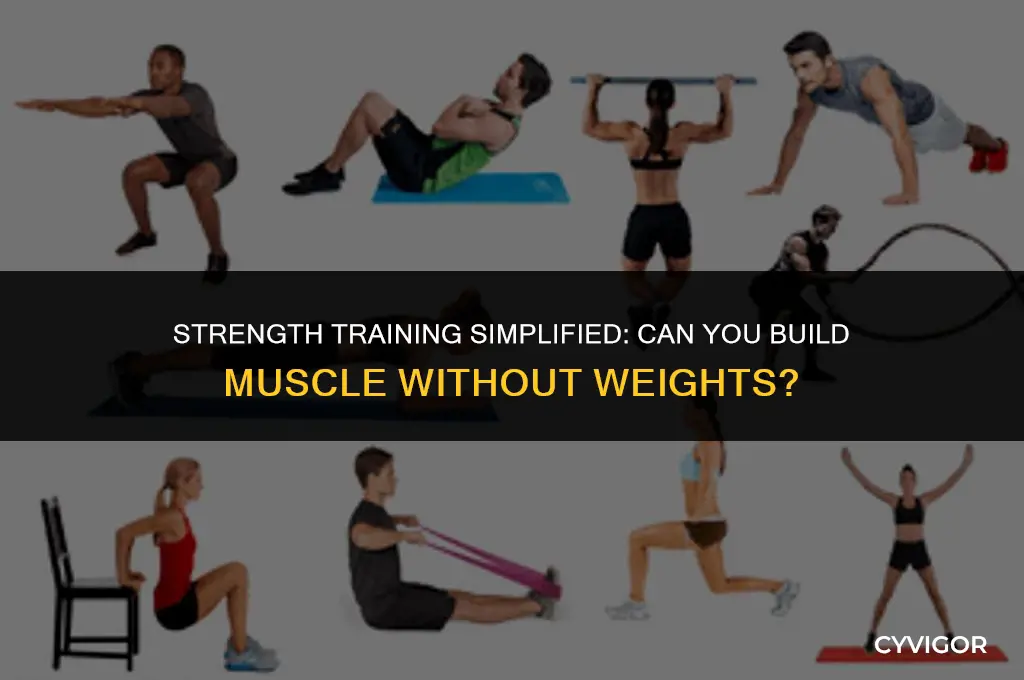 STRENGTH TRAINING SIMPLIFIED: CAN YOU BUILD MUSCLE WITHOUT WEIGHTS?

CYVIGOR